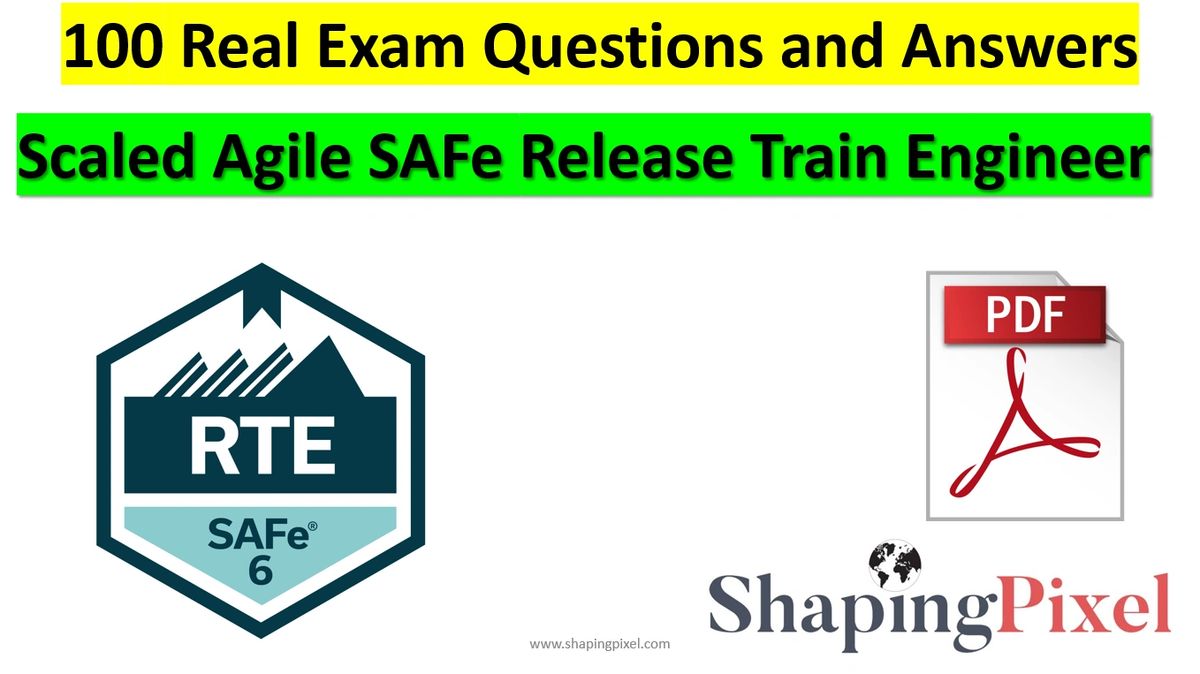 100 Real Exam Questions and Answers

Scaled Agile SAFe Release Train Engineer

RTE

SAFe®
6

PDF

ShapingPixel

www.shapingpixel.com